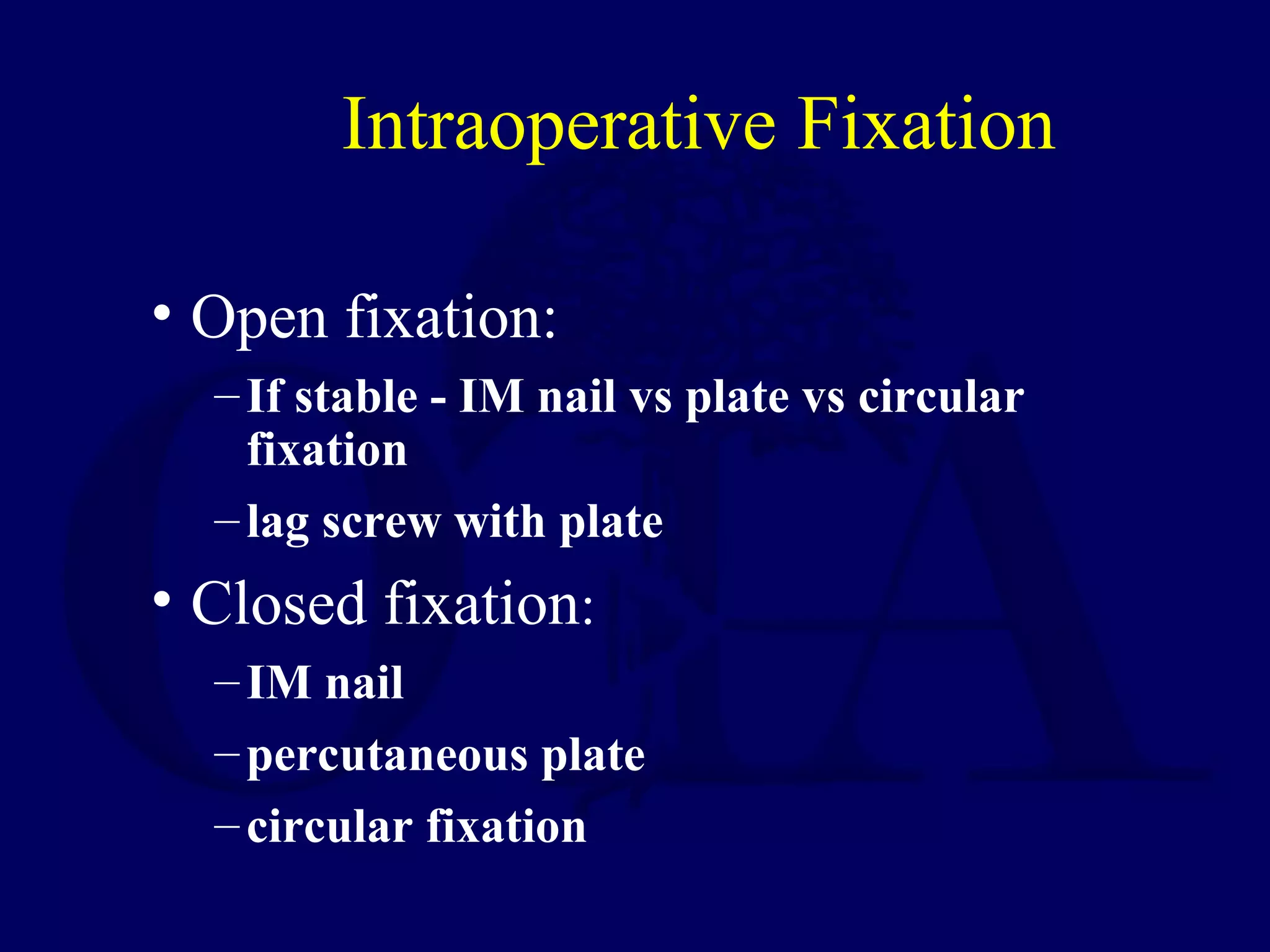 Intraoperative Fixation

• Open fixation:
– If stable - IM nail vs plate vs circular fixation
– lag screw with plate
• Closed fixation:
– IM nail
– percutaneous plate
– circular fixation